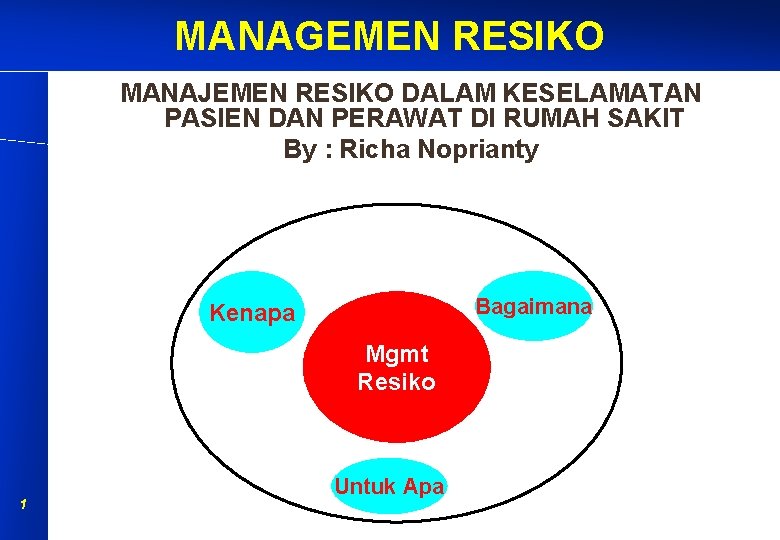 MANAGEMEN RESIKO

MANAJEMEN RESIKO DALAM KESELAMATAN PASIEN DAN PERAWAT DI RUMAH SAKIT

By : Richa Noprianty

Kenapa

Bagaimana

Mgmt Resiko

Untuk Apa

1